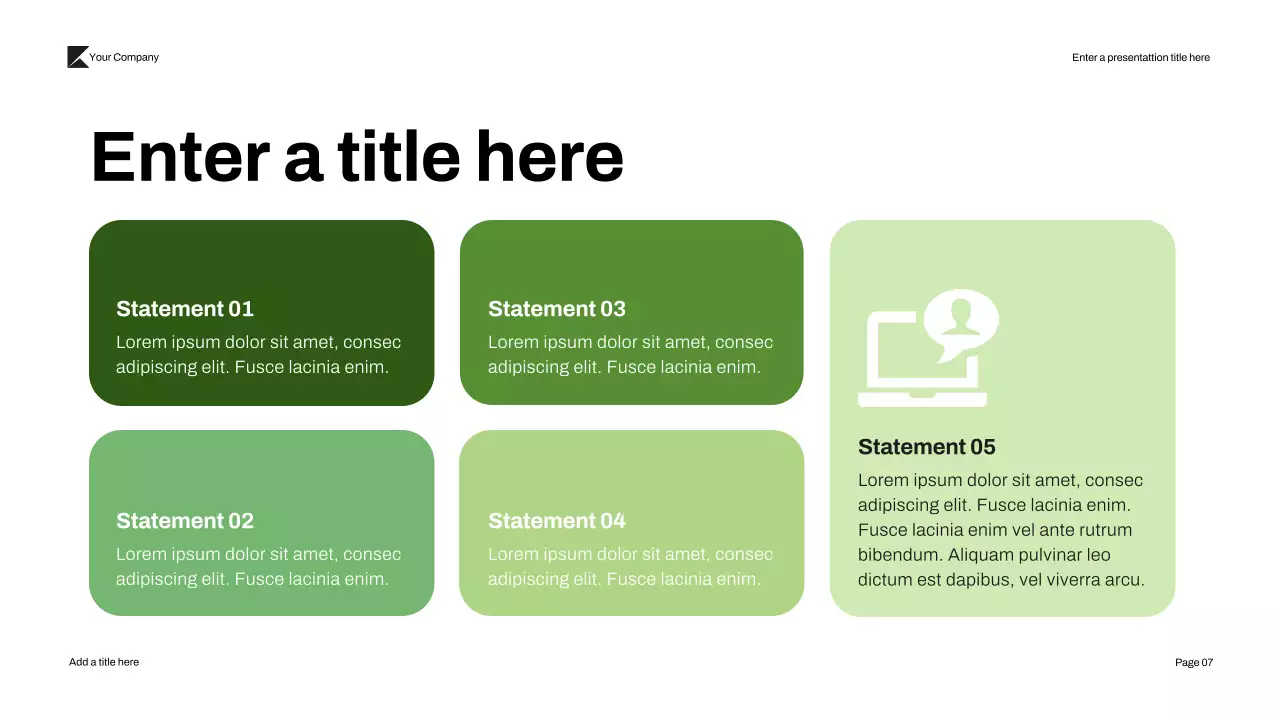 Your Company

Enter a presentattion title here

Enter a title here

Statement 01
Lorem ipsum dolor sit amet, consec adipiscing elit. Fusce lacinia enim.

Statement 02
Lorem ipsum dolor sit amet, consec adipiscing elit. Fusce lacinia enim.

Statement 03
Lorem ipsum dolor sit amet, consec adipiscing elit. Fusce lacinia enim.

Statement 04
Lorem ipsum dolor sit amet, consec adipiscing elit. Fusce lacinia enim.

Statement 05
Lorem ipsum dolor sit amet, consec adipiscing elit. Fusce lacinia enim. Fusce lacinia enim vel ante rutrum bibendum. Aliquam pulvinar leo dictum est dapibus, vel viverra arcu.

Add a title here

Page 07